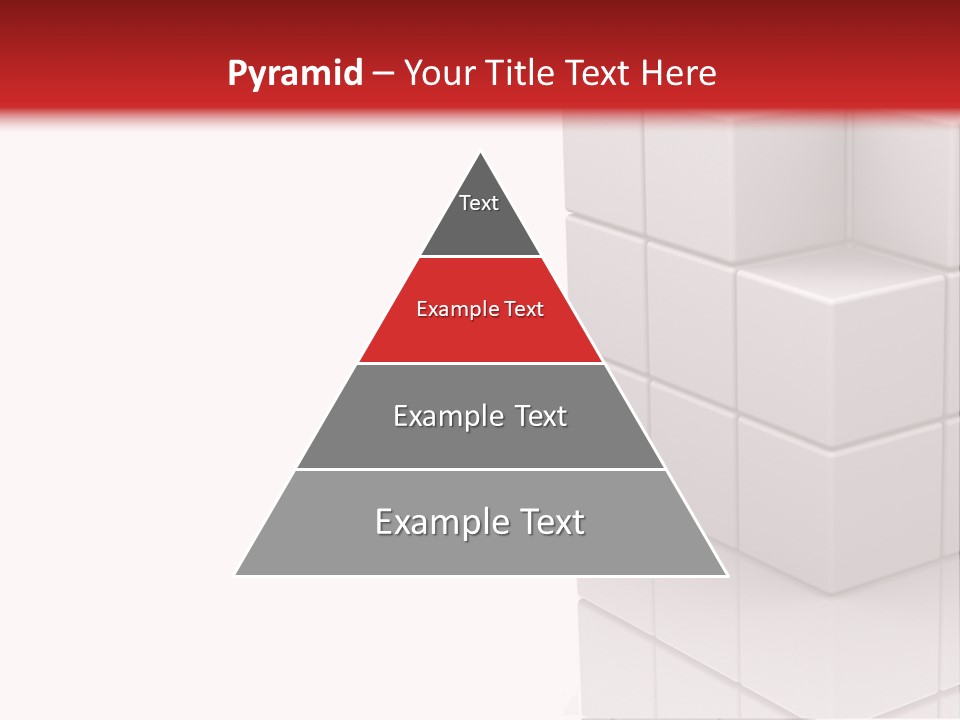 Pyramid – Your Title Text Here

Text

Example Text

Example Text

Example Text